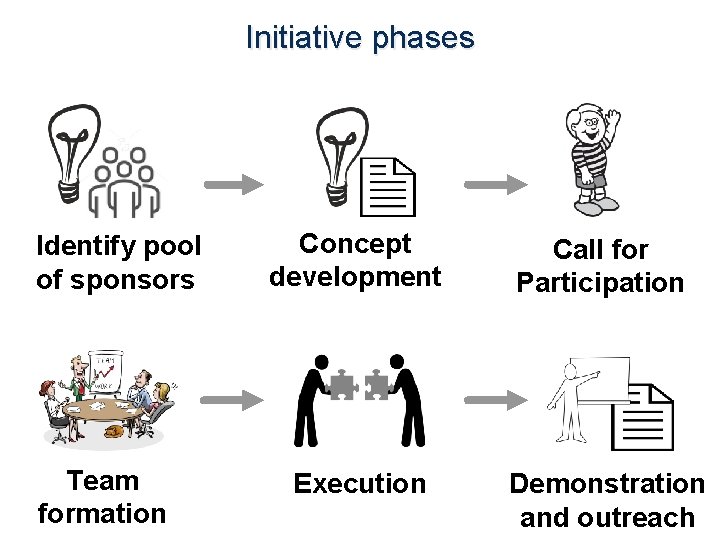 Initiative phases

Identify pool of sponsors

Concept development

Call for Participation

Team formation

Execution

Demonstration and outreach